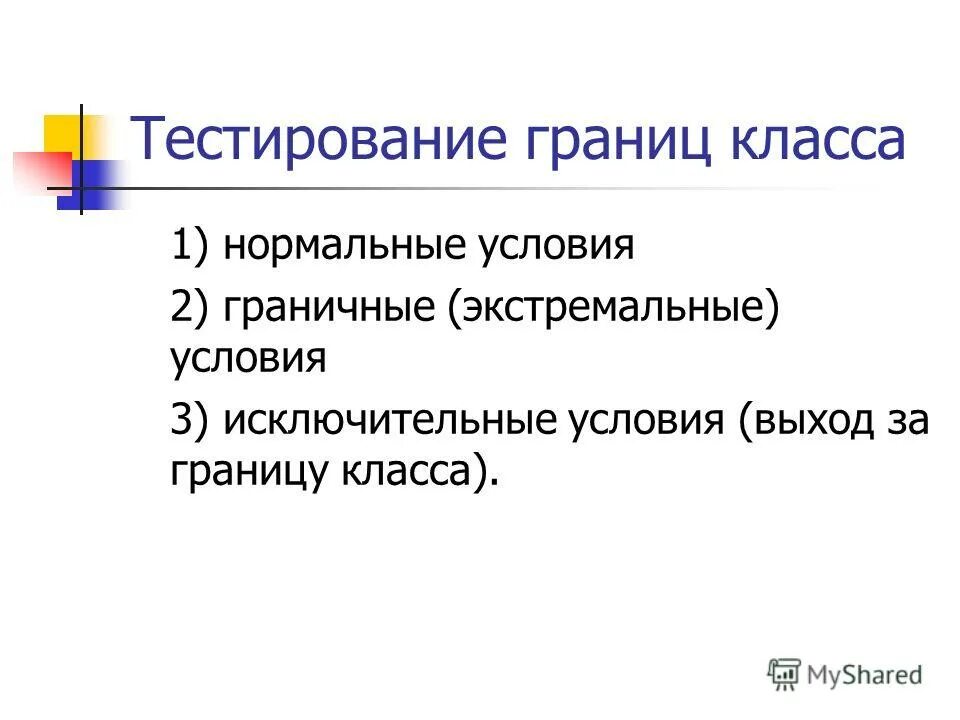 Тестирование границ класса

1) нормальные условия

2) граничные (экстремальные) условия

3) исключительные условия (выход за границу класса).

MyShared